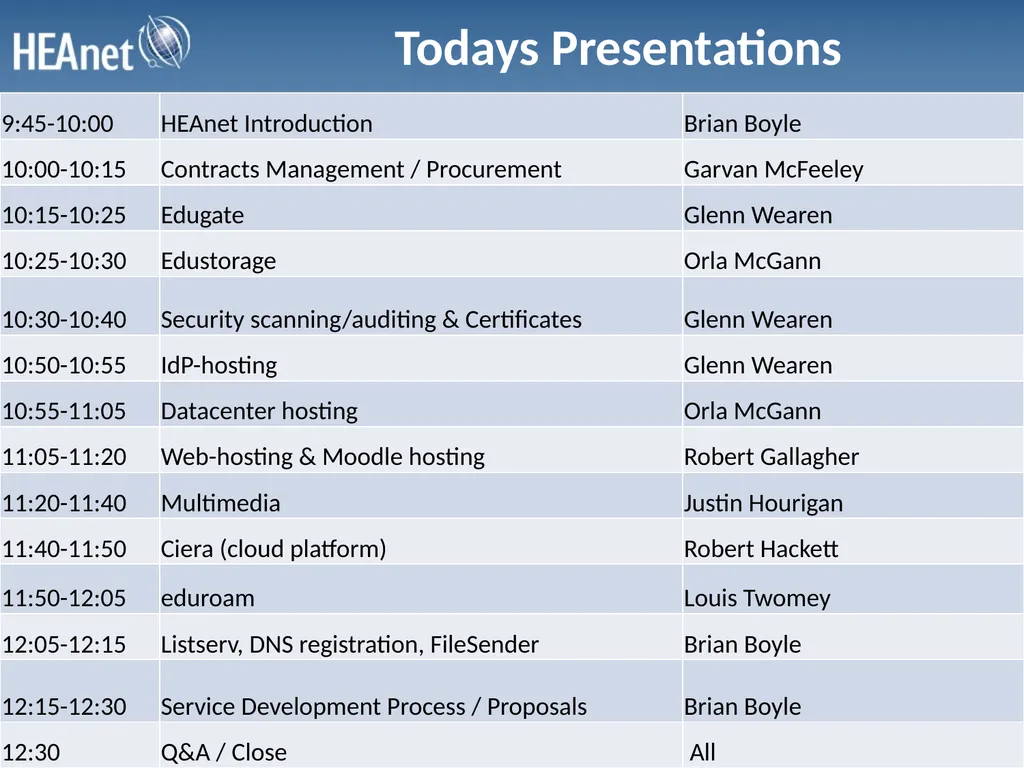 HEAnet

Todays Presentations

| | | |
|---|---|---|
| 9:45-10:00 | HEAnet Introduction | Brian Boyle |
| 10:00-10:15 | Contracts Management / Procurement | Garvan McFeeley |
| 10:15-10:25 | Edugate | Glenn Wearen |
| 10:25-10:30 | Edustorage | Orla McGann |
| 10:30-10:40 | Security scanning/auditing & Certificates | Glenn Wearen |
| 10:50-10:55 | IdP-hosting | Glenn Wearen |
| 10:55-11:05 | Datacenter hosting | Orla McGann |
| 11:05-11:20 | Web-hosting & Moodle hosting | Robert Gallagher |
| 11:20-11:40 | Multimedia | Justin Hourigan |
| 11:40-11:50 | Ciera (cloud platform) | Robert Hackett |
| 11:50-12:05 | eduroam | Louis Twomey |
| 12:05-12:15 | Listserv, DNS registration, FileSender | Brian Boyle |
| 12:15-12:30 | Service Development Process / Proposals | Brian Boyle |
| 12:30 | Q&A / Close | All |